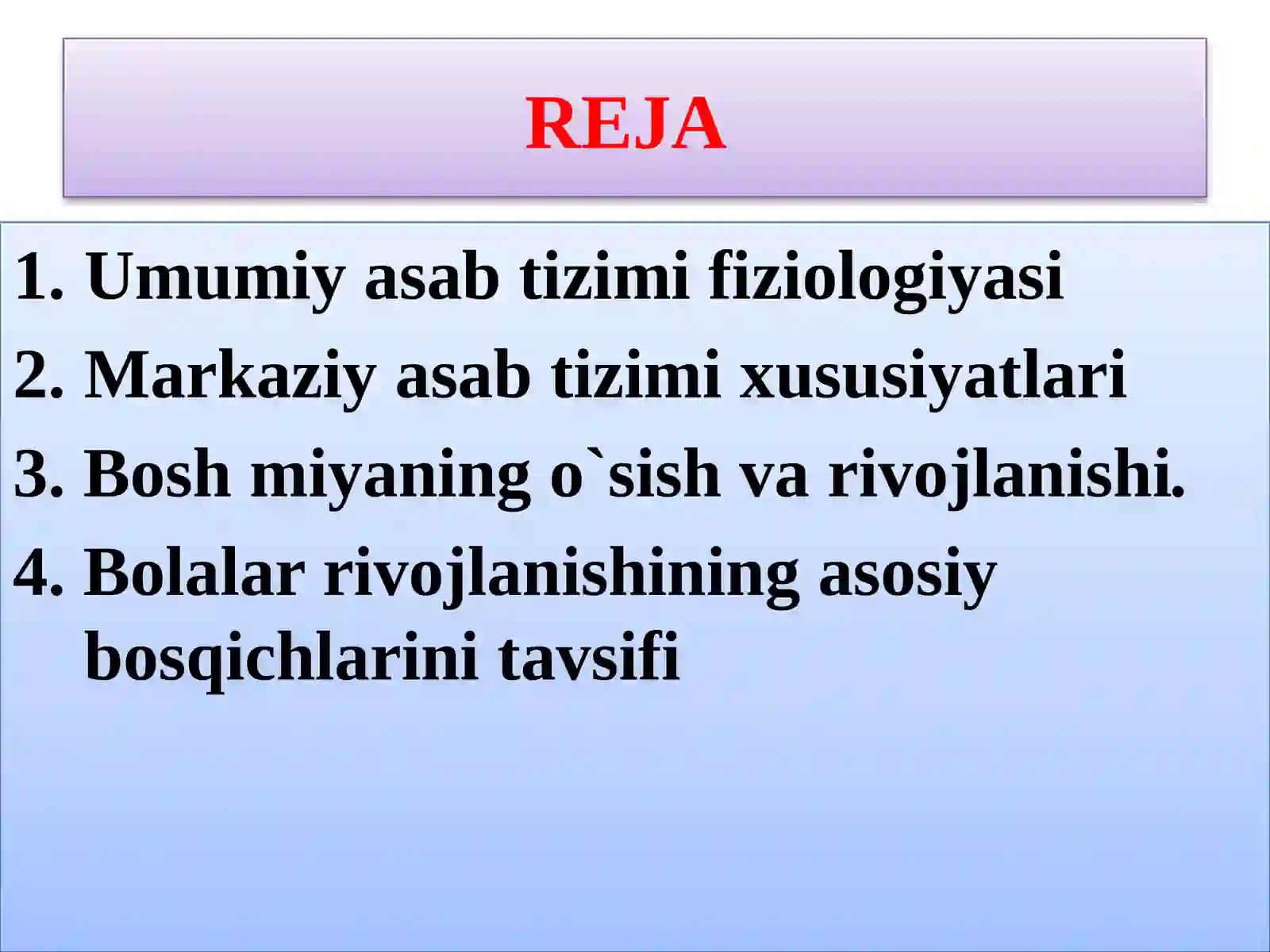 REJA

1. Umumiy asab tizimi fiziologiyasi
2. Markaziy asab tizimi xususiyatlari
3. Bosh miyaning o`sish va rivojlanishi.
4. Bolalar rivojlanishining asosiy bosqichlarini tavsifi